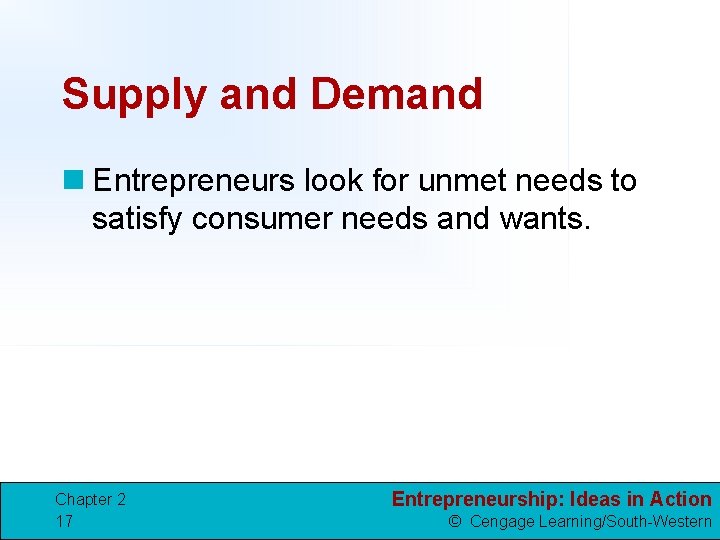 Supply and Demand

Entrepreneurs look for unmet needs to satisfy consumer needs and wants.

Chapter 2
17

Entrepreneurship: Ideas in Action
© Cengage Learning/South-Western